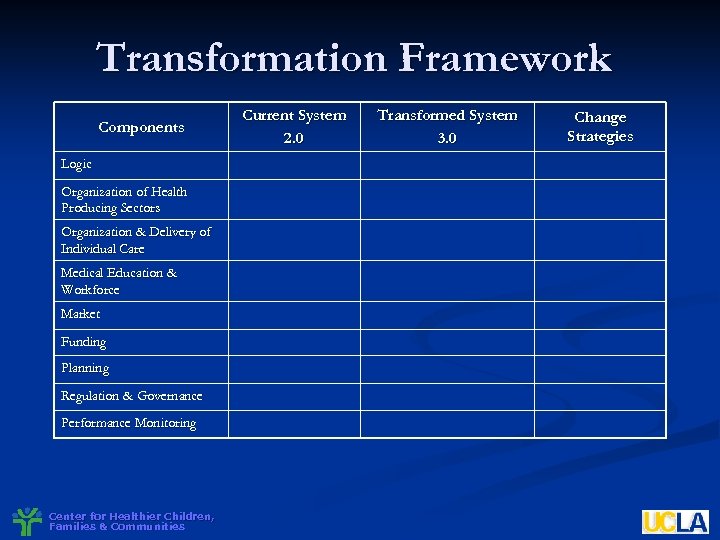 Transformation Framework

| Components | Current System 2.0 | Transformed System 3.0 | Change Strategies |
|---|---|---|---|
| Logic | | | |
| Organization of Health Producing Sectors | | | |
| Organization & Delivery of Individual Care | | | |
| Medical Education & Workforce | | | |
| Market | | | |
| Funding | | | |
| Planning | | | |
| Regulation & Governance | | | |
| Performance Monitoring | | | |

Center for Healthier Children, Families & Communities

UCLA